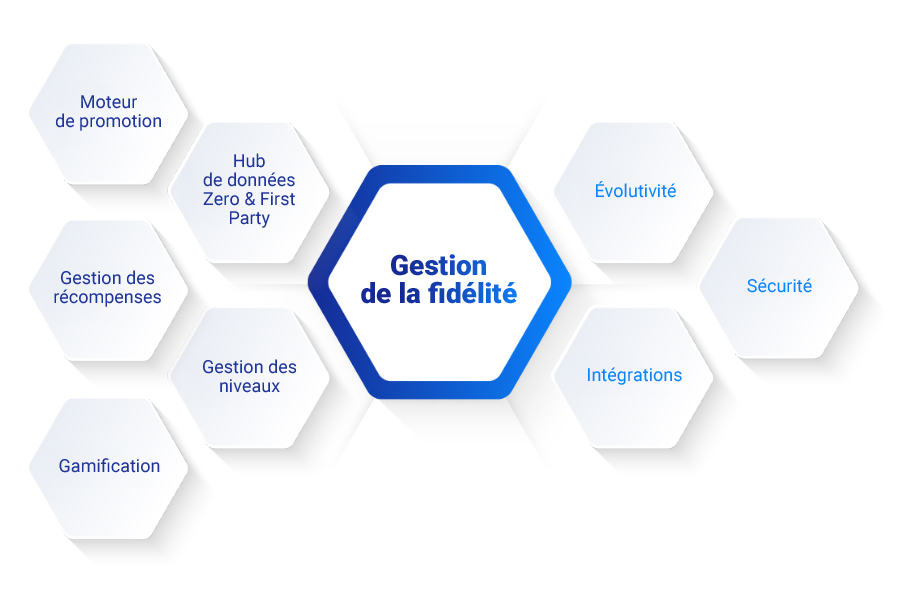 Moteur de promotion

Hub de données Zero & First Party

Gestion des récompenses

Gestion des niveaux

Gamification

Gestion de la fidélité

Évolutivité

Sécurité

Intégrations